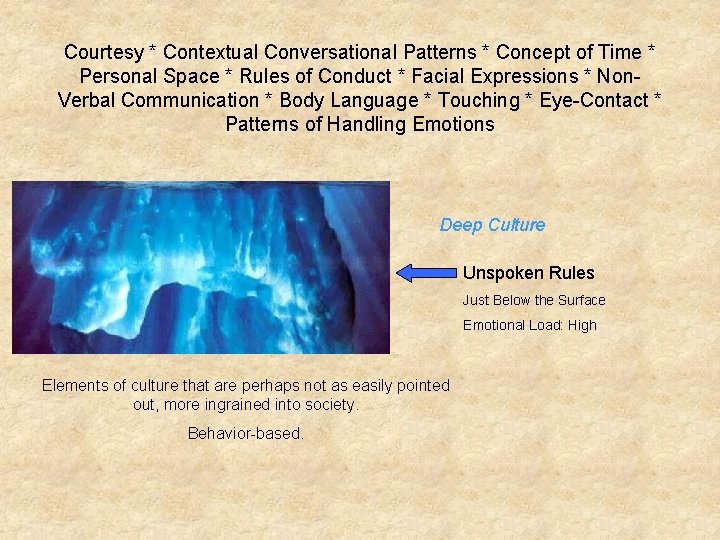 Courtesy * Contextual Conversational Patterns * Concept of Time * Personal Space * Rules of Conduct * Facial Expressions * Non-Verbal Communication * Body Language * Touching * Eye-Contact * Patterns of Handling Emotions

Deep Culture

Unspoken Rules

Just Below the Surface

Emotional Load: High

Elements of culture that are perhaps not as easily pointed out, more ingrained into society.

Behavior-based.